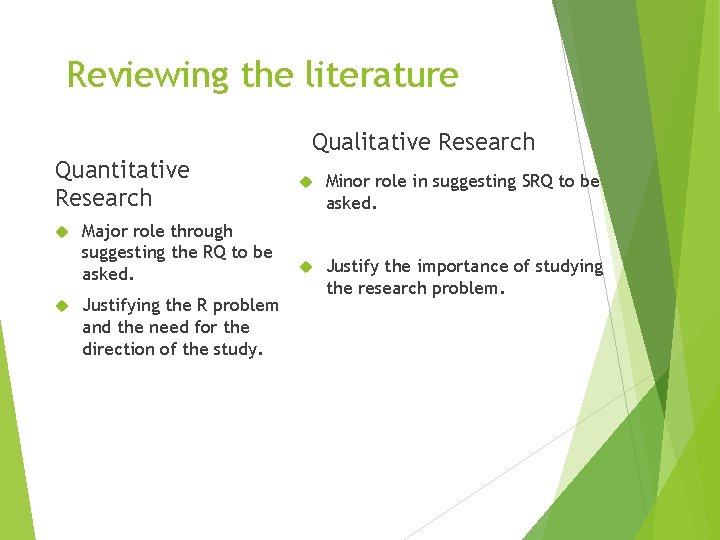 Reviewing the literature

Quantitative Research

Major role through suggesting the RQ to be asked.

Justifying the R problem and the need for the direction of the study.

Qualitative Research

Minor role in suggesting SRQ to be asked.

Justify the importance of studying the research problem.